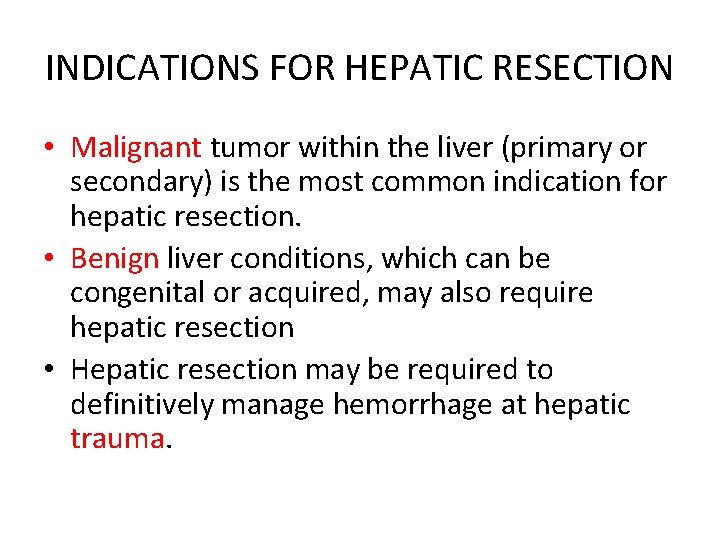 INDICATIONS FOR HEPATIC RESECTION

• Malignant tumor within the liver (primary or secondary) is the most common indication for hepatic resection.
• Benign liver conditions, which can be congenital or acquired, may also require hepatic resection
• Hepatic resection may be required to definitively manage hemorrhage at hepatic trauma.